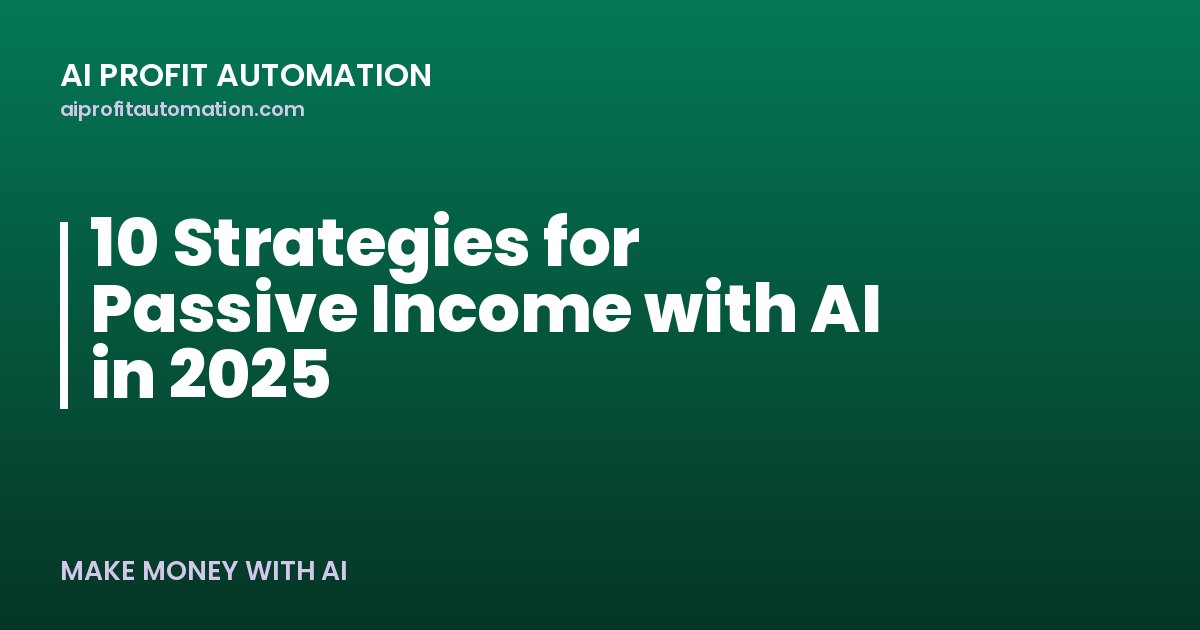 AI PROFIT AUTOMATION
aiprofitautomation.com

10 Strategies for Passive Income with AI in 2025

MAKE MONEY WITH AI